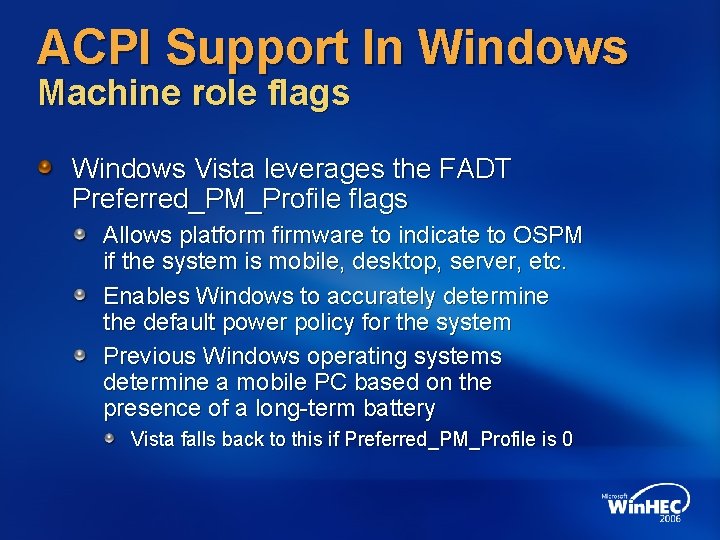 ACPI Support In Windows
Machine role flags

Windows Vista leverages the FADT Preferred_PM_Profile flags

Allows platform firmware to indicate to OSPM if the system is mobile, desktop, server, etc.

Enables Windows to accurately determine the default power policy for the system

Previous Windows operating systems determine a mobile PC based on the presence of a long-term battery

Vista falls back to this if Preferred_PM_Profile is 0

Microsoft
WinHEC
2006